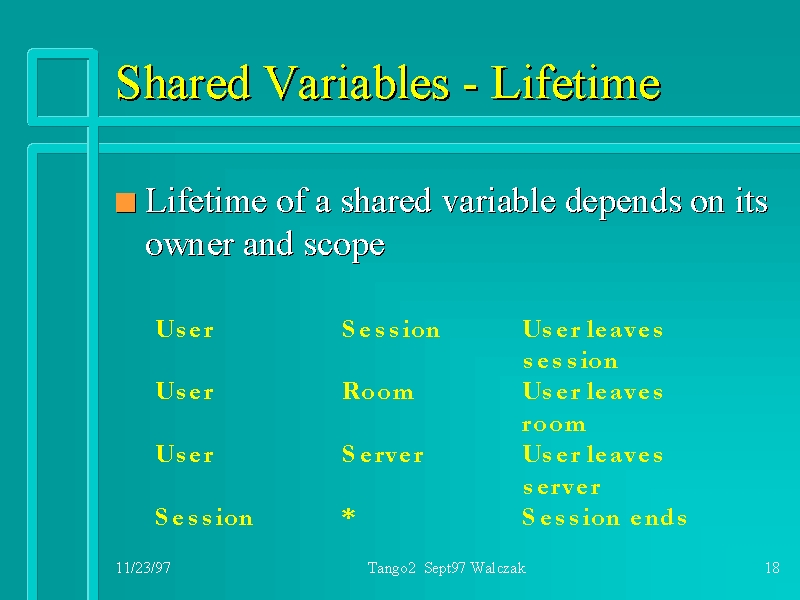 Shared Variables - Lifetime

Lifetime of a shared variable depends on its owner and scope

| User | Session | User leaves session |
|---|---|---|
| User | Room | User leaves room |
| User | Server | User leaves server |
| Session | * | Session ends |

11/23/97 Tango2 Sept97 Walczak 18